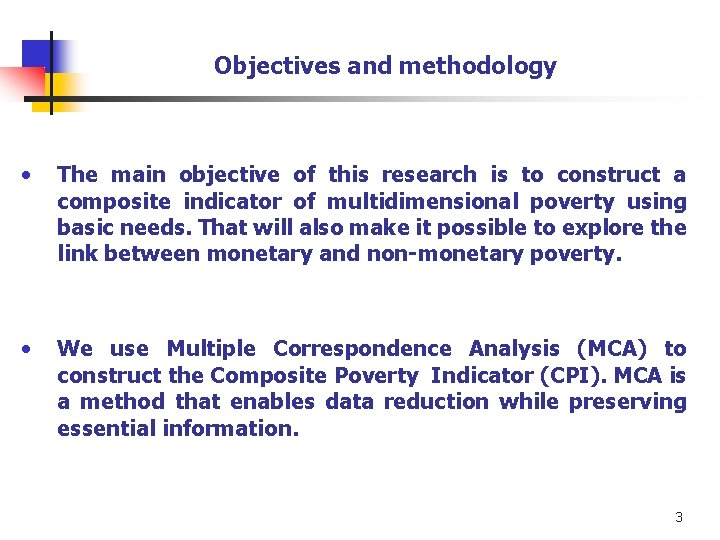 Objectives and methodology

• The main objective of this research is to construct a composite indicator of multidimensional poverty using basic needs. That will also make it possible to explore the link between monetary and non-monetary poverty.

• We use Multiple Correspondence Analysis (MCA) to construct the Composite Poverty Indicator (CPI). MCA is a method that enables data reduction while preserving essential information.

3